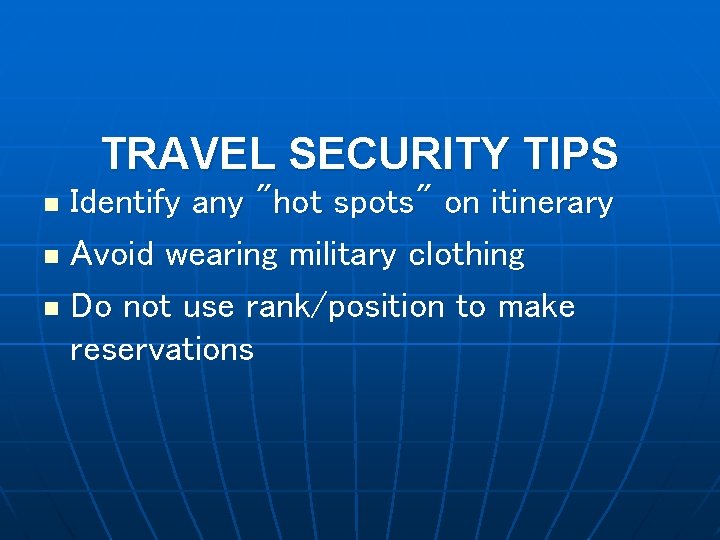 TRAVEL SECURITY TIPS

- Identify any "hot spots" on itinerary
- Avoid wearing military clothing
- Do not use rank/position to make reservations